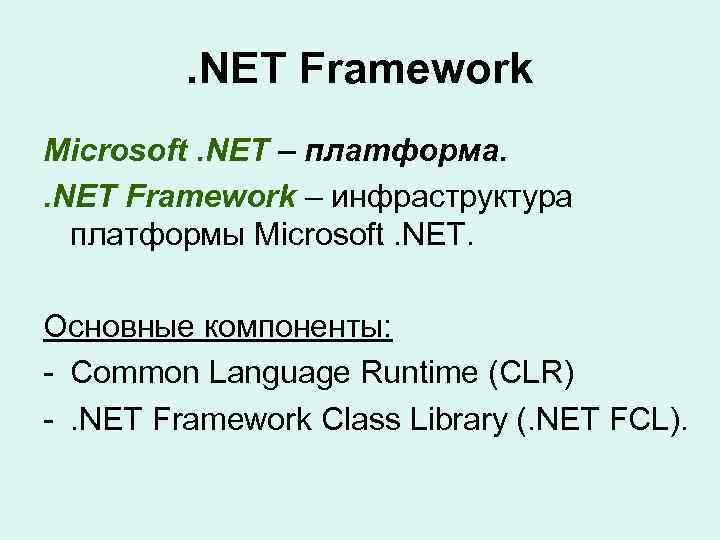 .NET Framework

Microsoft .NET – платформа.

.NET Framework – инфраструктура платформы Microsoft .NET.

Основные компоненты:

- Common Language Runtime (CLR)

- .NET Framework Class Library (.NET FCL).